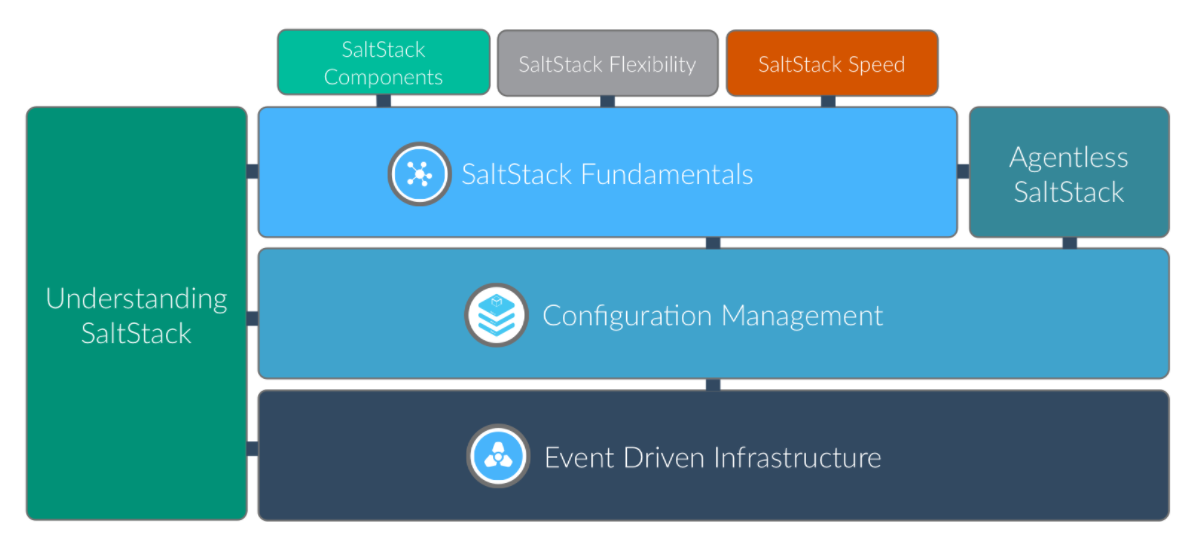 SaltStack Components

SaltStack Flexibility

SaltStack Speed

Understanding SaltStack

SaltStack Fundamentals

Agentless SaltStack

Configuration Management

Event Driven Infrastructure